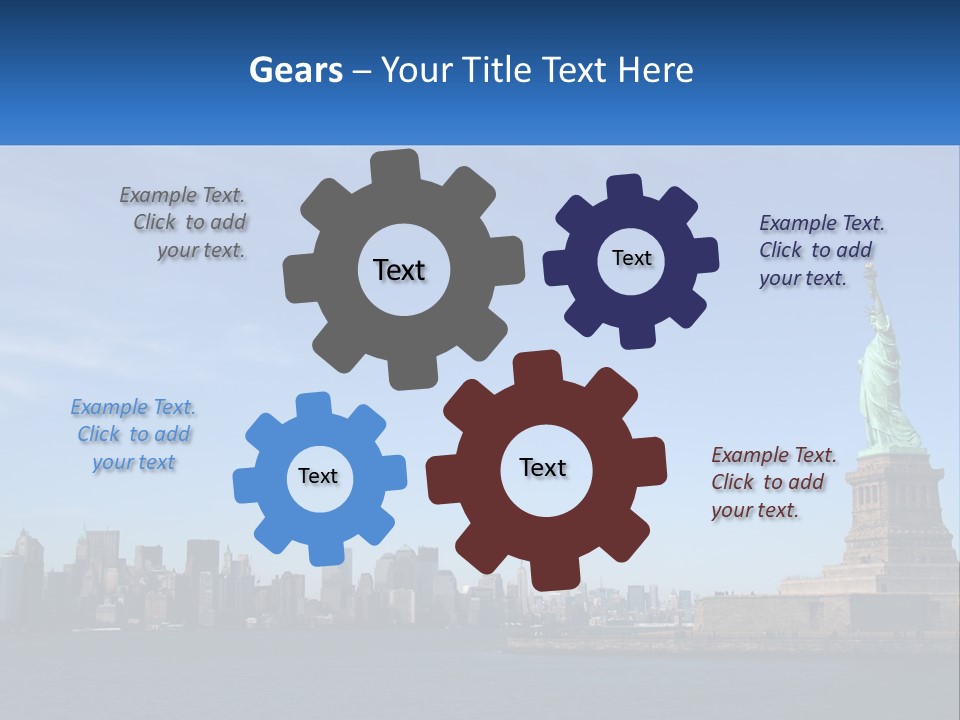 Gears – Your Title Text Here

Example Text. Click to add your text.

Text

Text

Example Text. Click to add your text.

Example Text. Click to add your text

Text

Text

Example Text. Click to add your text.